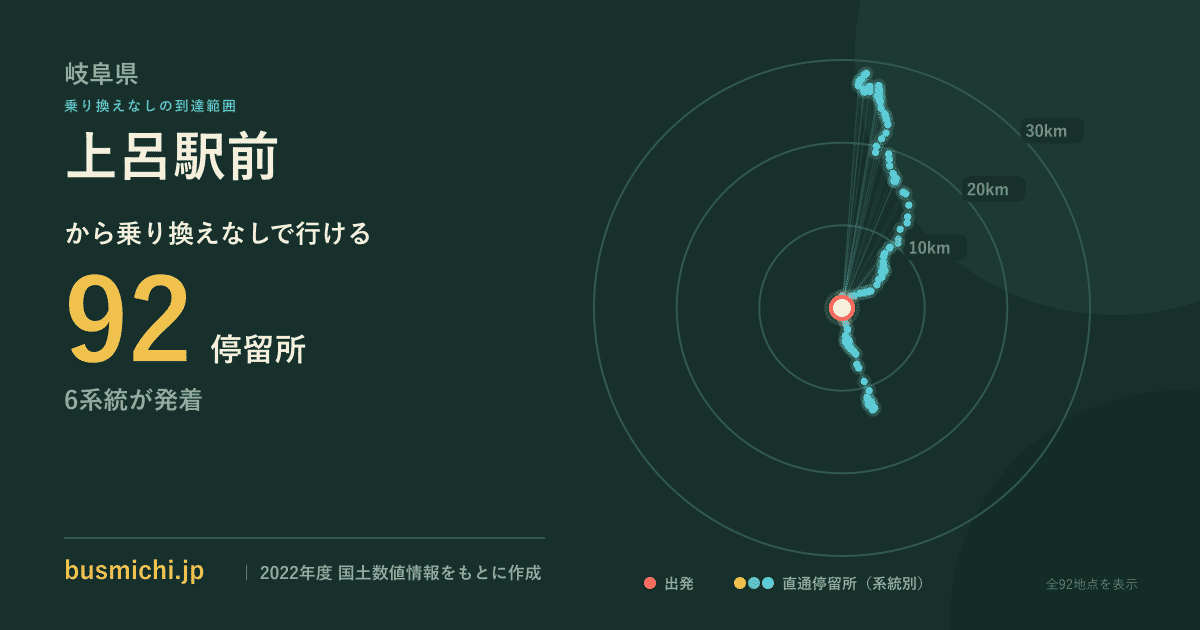 岐阜県
乗り換えなしの到達範囲
上呂駅前
から乗り換えなしで行ける
92 停留所
6系統が発着

30km
20km
10km

busmichi.jp | 2022年度 国土数値情報をもとに作成

出発 直通停留所（系統別） 全92地点を表示